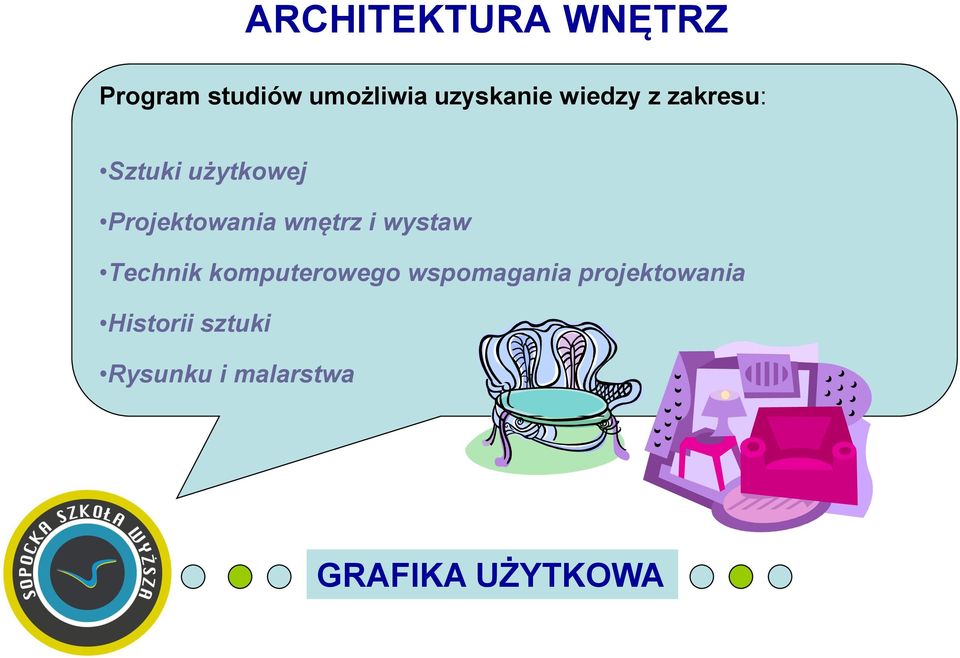 ARCHITEKTURA WNĘTRZ

Program studiów umożliwia uzyskanie wiedzy z zakresu:

•Sztuki użytkowej

•Projektowania wnętrz i wystaw

•Technik komputerowego wspomagania projektowania

•Historii sztuki

•Rysunku i malarstwa

SOPOCKA SZKOŁA WYŻSZA

GRAFIKA UŻYTKOWA